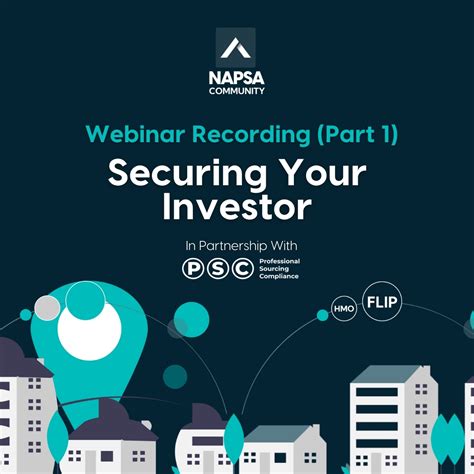 NAPSA
COMMUNITY

Webinar Recording (Part 1)

Securing Your Investor

In Partnership With

PSC Professional Sourcing Compliance

HMO

FLIP